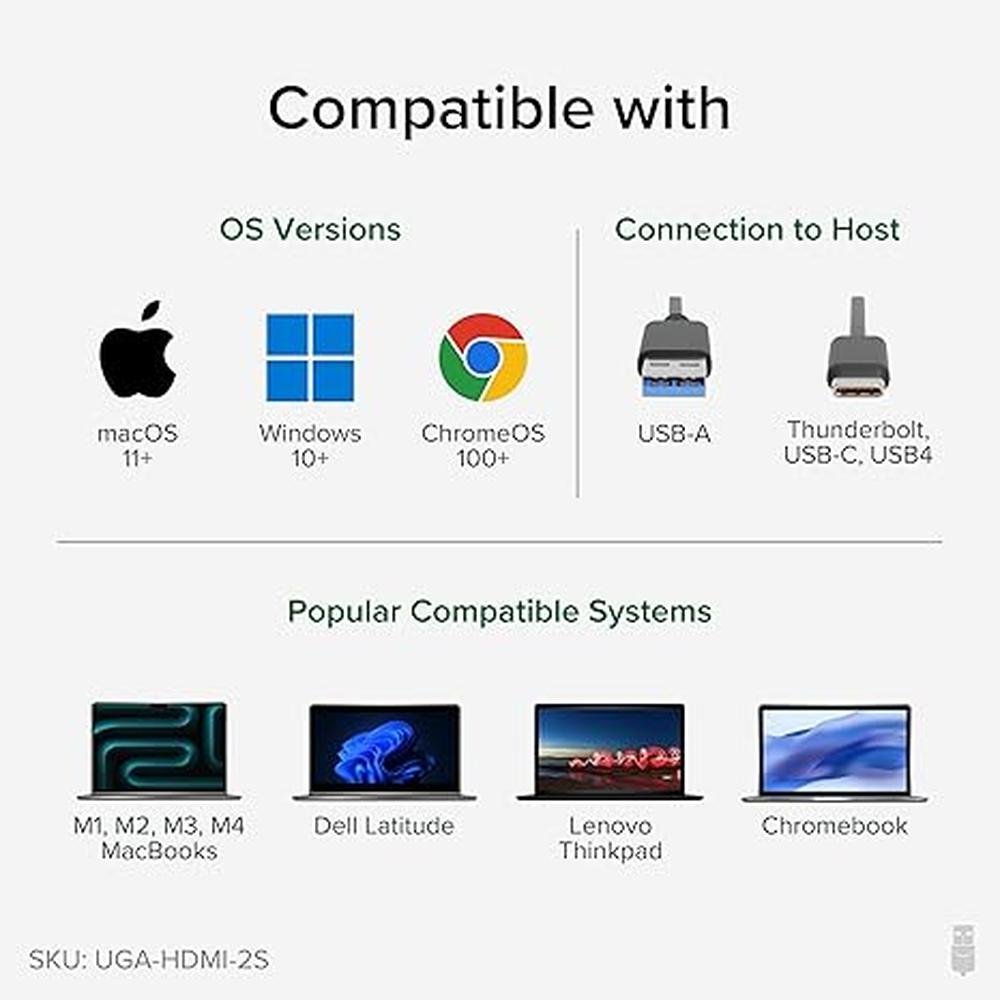 Compatible with

OS Versions

macOS 11+

Windows 10+

ChromeOS 100+

Connection to Host

USB-A

Thunderbolt, USB-C, USB4

Popular Compatible Systems

M1, M2, M3, M4 MacBooks

Dell Latitude

Lenovo Thinkpad

Chromebook

SKU: UGA-HDMI-2S